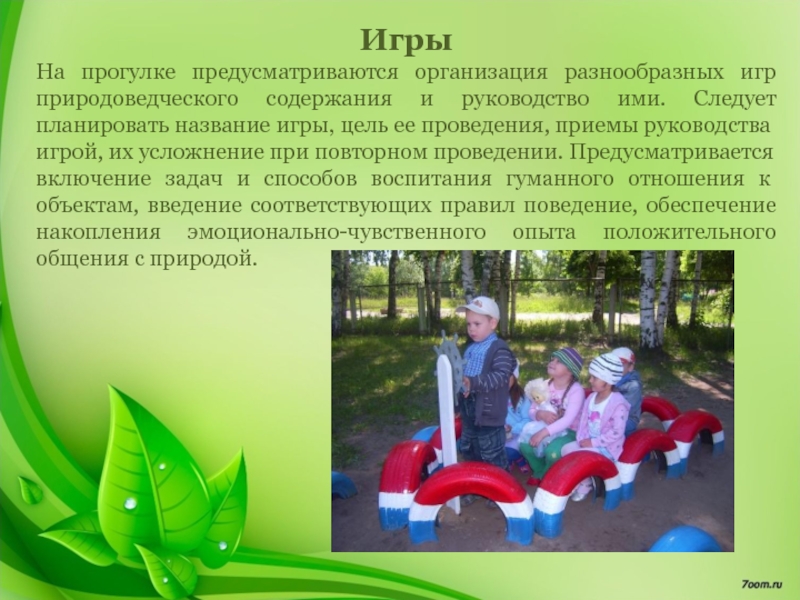 Игры

На прогулке предусматриваются организация разнообразных игр природоведческого содержания и руководство ими. Следует планировать название игры, цель ее проведения, приемы руководства игрой, их усложнение при повторном проведении. Предусматривается включение задач и способов воспитания гуманного отношения к объектам, введение соответствующих правил поведение, обеспечение накопления эмоционально-чувственного опыта положительного общения с природой.

7oom.ru